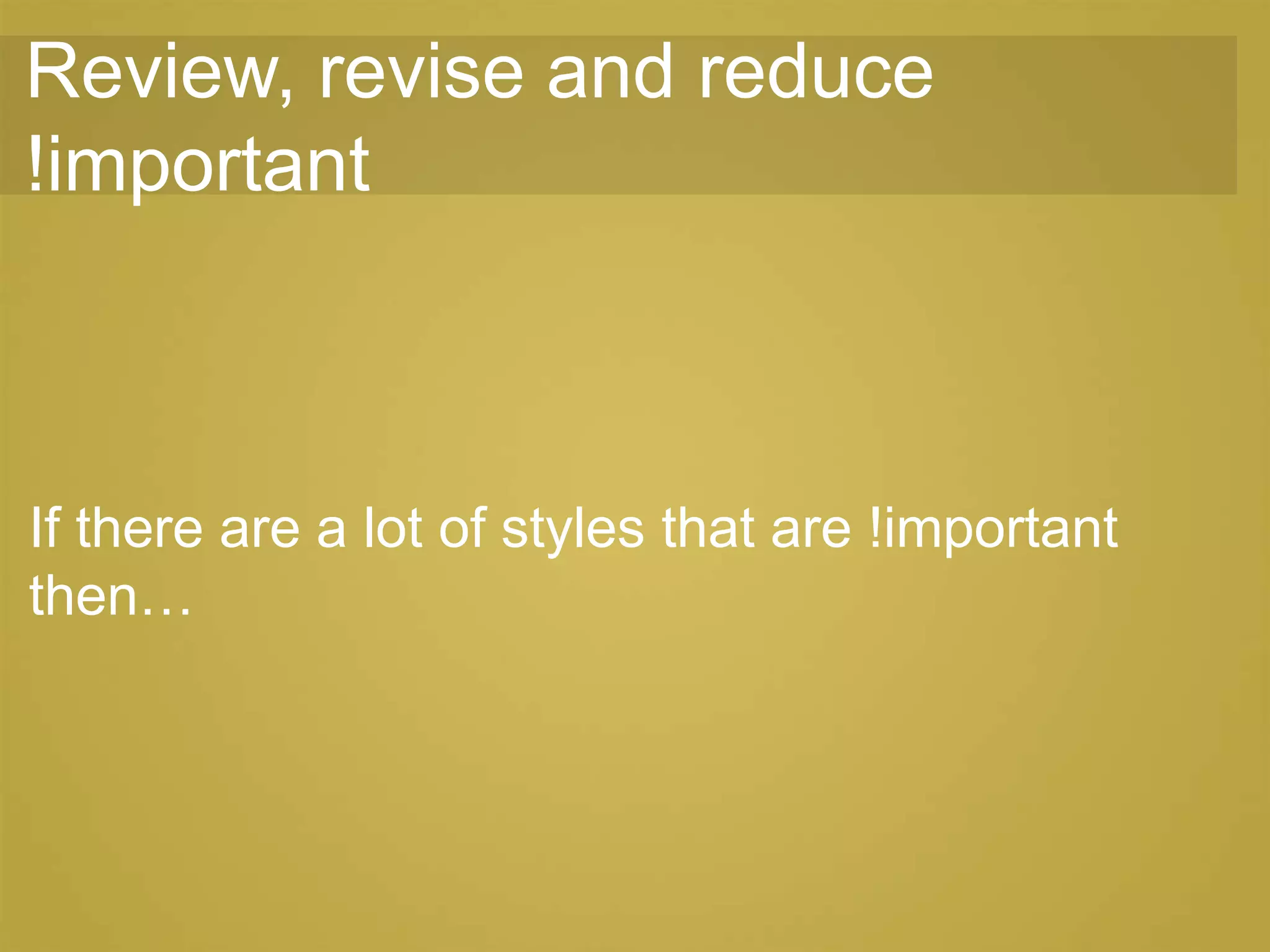 Review, revise and reduce !important

If there are a lot of styles that are !important then…